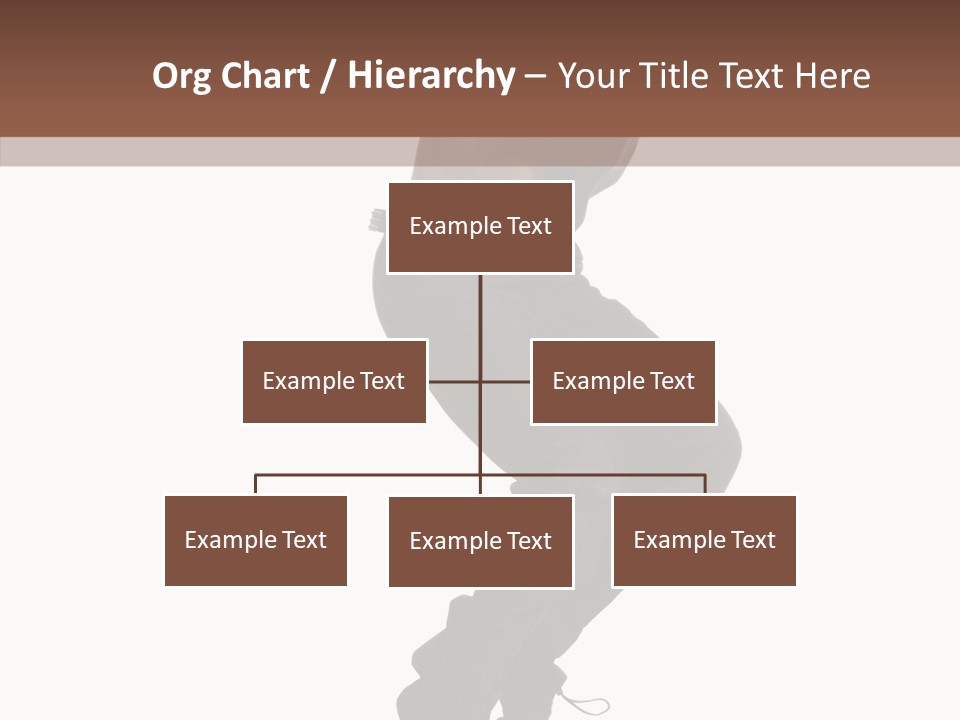 Org Chart / Hierarchy – Your Title Text Here

Example Text

Example Text

Example Text

Example Text

Example Text

Example Text